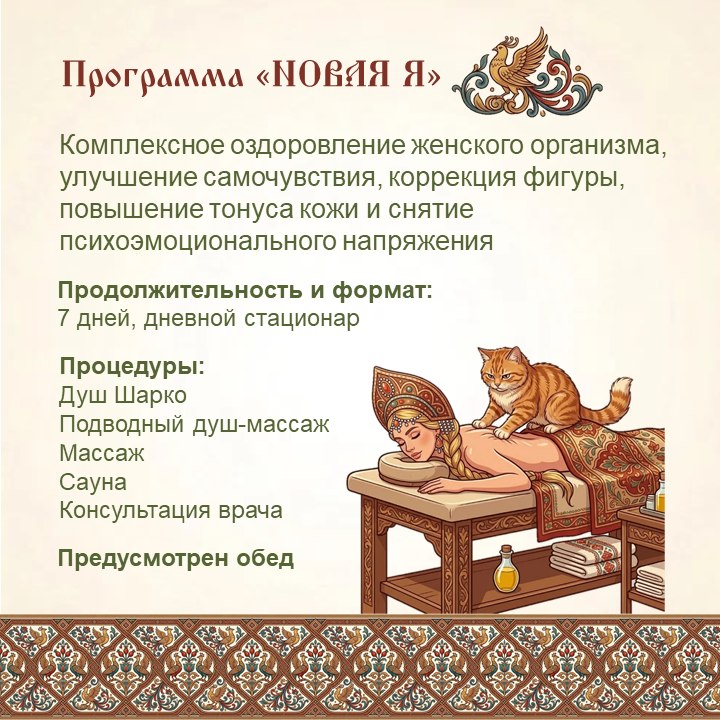 Программа «НОВАЯ Я»

Комплексное оздоровление женского организма, улучшение самочувствия, коррекция фигуры, повышение тонуса кожи и снятие психоэмоционального напряжения

Продолжительность и формат:
7 дней, дневной стационар

Процедуры:
Душ Шарко
Подводный душ-массаж
Массаж
Сауна
Консультация врача

Предусмотрен обед